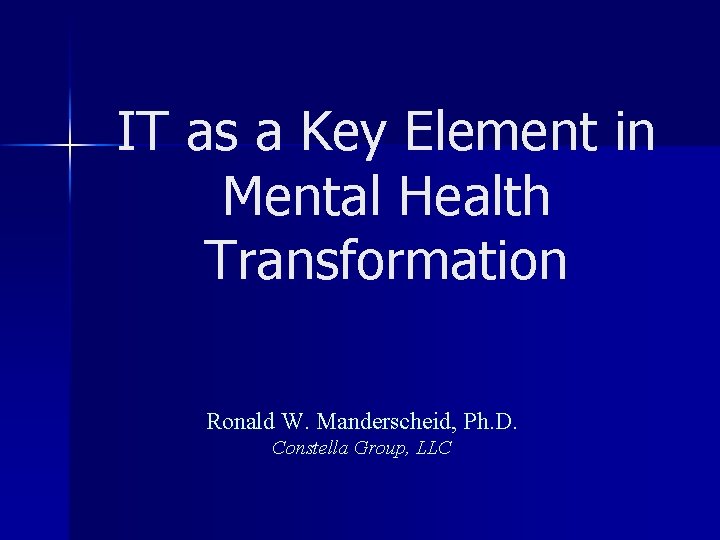 IT as a Key Element in Mental Health Transformation

Ronald W. Manderscheid, Ph.D.
Constella Group, LLC